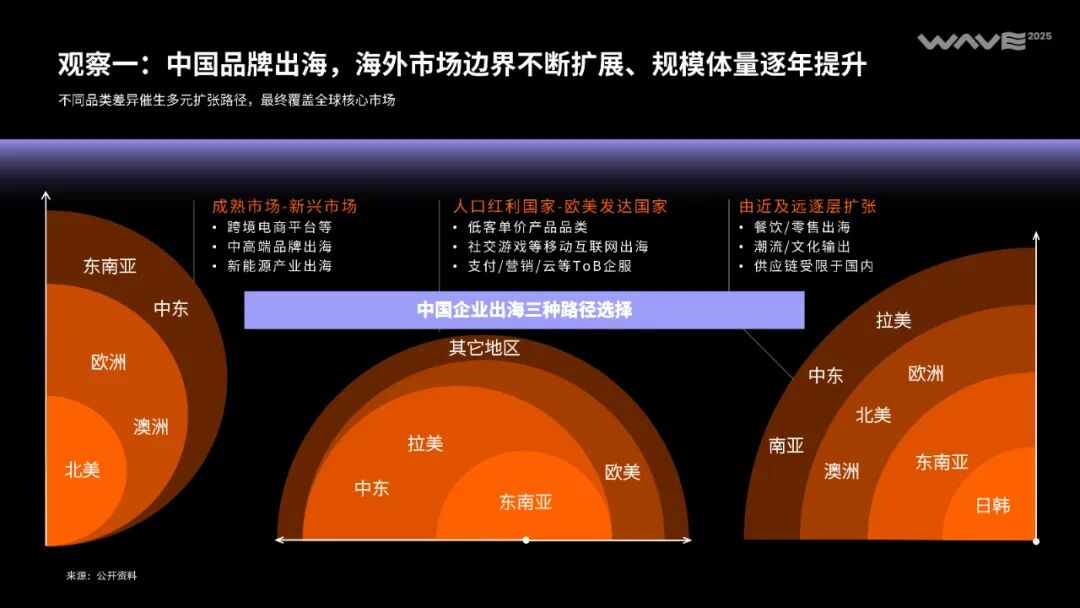 观察一：中国品牌出海，海外市场边界不断扩展、规模体量逐年提升

WAVE 2025

不同品类差异催生多元扩张路径，最终覆盖全球核心市场

成熟市场-新兴市场
• 跨境电商平台等
• 中高端品牌出海
• 新能源产业出海

人口红利国家-欧美发达国家
• 低客单价产品品类
• 社交游戏等移动互联网出海
• 支付/营销/云等ToB企服

由近及远逐层扩张
• 餐饮/零售出海
• 潮流/文化输出
• 供应链受限于国内

中国企业出海三种路径选择

东南亚
中东
欧洲
澳洲
北美

其它地区
拉美
中东
欧美
东南亚

拉美
中东
欧洲
北美
南亚
澳洲
东南亚
日韩

来源：公开资料